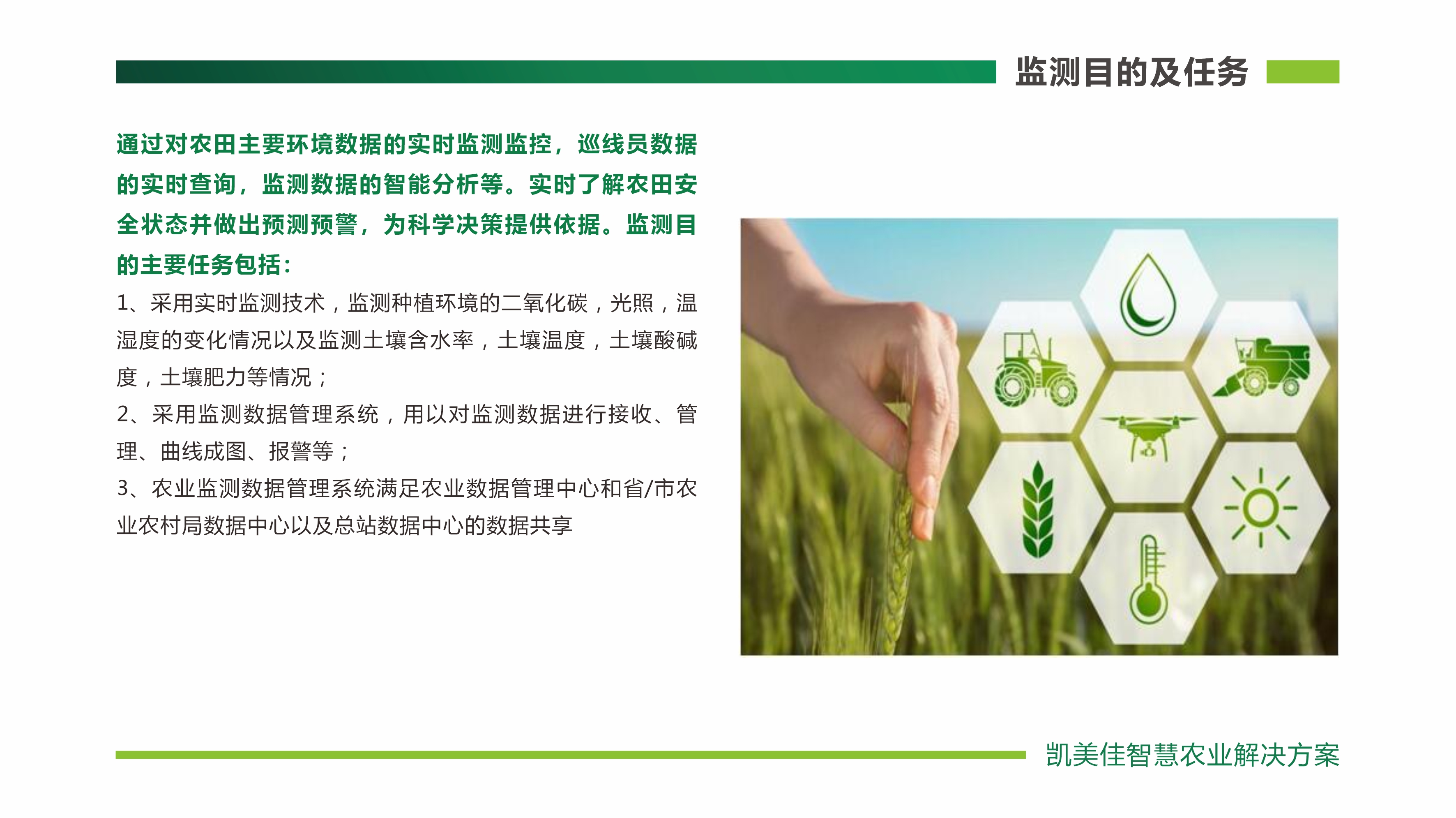 监测目的及任务

通过对农田主要环境数据的实时监测监控，巡线员数据的实时查询，监测数据的智能分析等。实时了解农田安全状态并做出预测预警，为科学决策提供依据。监测目的主要任务包括：

1、采用实时监测技术，监测种植环境的二氧化碳，光照，温湿度的变化情况以及监测土壤含水率，土壤温度，土壤酸碱度，土壤肥力等情况；

2、采用监测数据管理系统，用以对监测数据进行接收、管理、曲线成图、报警等；

3、农业监测数据管理系统满足农业数据管理中心和省/市农业农村局数据中心以及总站数据中心的数据共享

凯美佳智慧农业解决方案